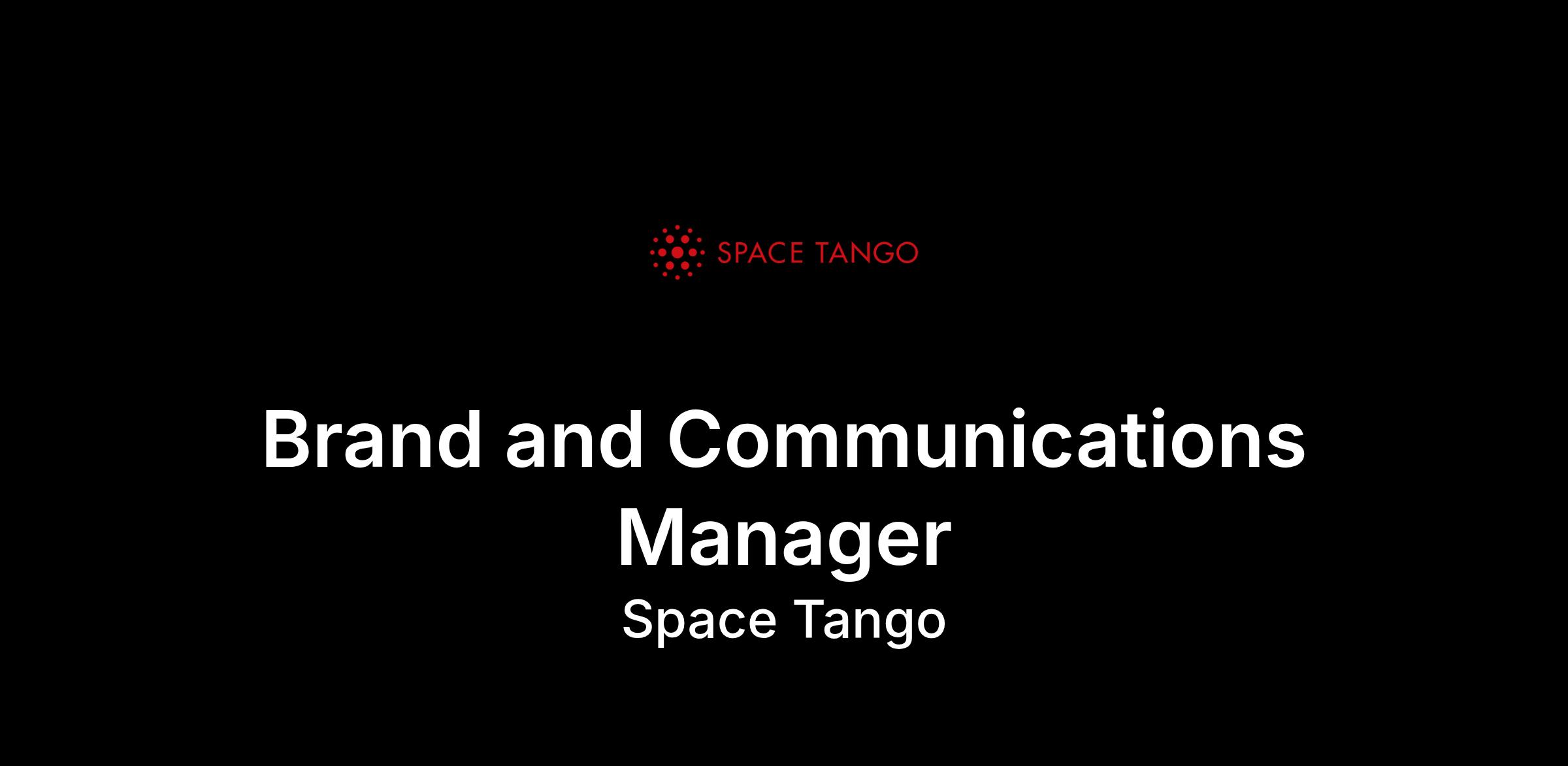 SPACE TANGO

Brand and Communications Manager

Space Tango